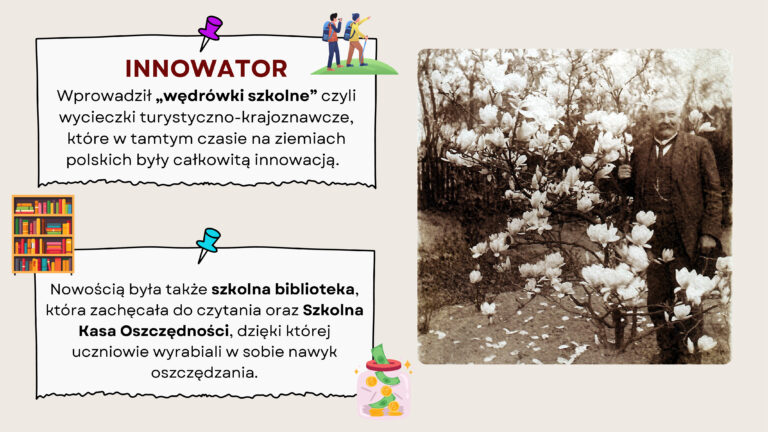 INNOWATOR

Wprowadził „wędrówki szkolne” czyli wycieczki turystyczno-krajoznawcze, które w tamtym czasie na ziemiach polskich były całkowitą innowacją.

Nowością była także szkolna biblioteka, która zachęcała do czytania oraz Szkolna Kasa Oszczędności, dzięki której uczniowie wyrabiali w sobie nawyk oszczędzania.